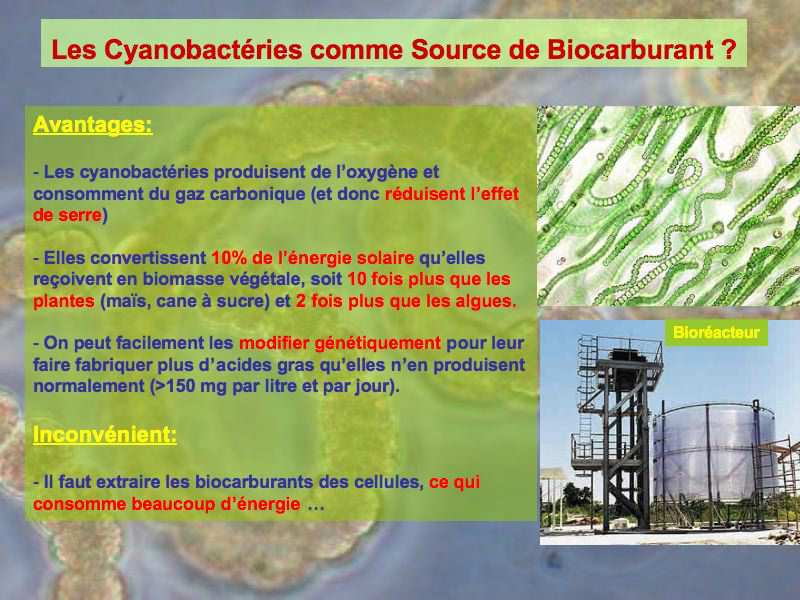 Les Cyanobactéries comme Source de Biocarburant ?

Avantages:

- Les cyanobactéries produisent de l'oxygène et consomment du gaz carbonique (et donc réduisent l'effet de serre)

- Elles convertissent 10% de l'énergie solaire qu'elles reçoivent en biomasse végétale, soit 10 fois plus que les plantes (maïs, cane à sucre) et 2 fois plus que les algues.

- On peut facilement les modifier génétiquement pour leur faire fabriquer plus d'acides gras qu'elles n'en produisent normalement (>150 mg par litre et par jour).

Inconvénient:

- Il faut extraire les biocarburants des cellules, ce qui consomme beaucoup d'énergie …

Bioréacteur